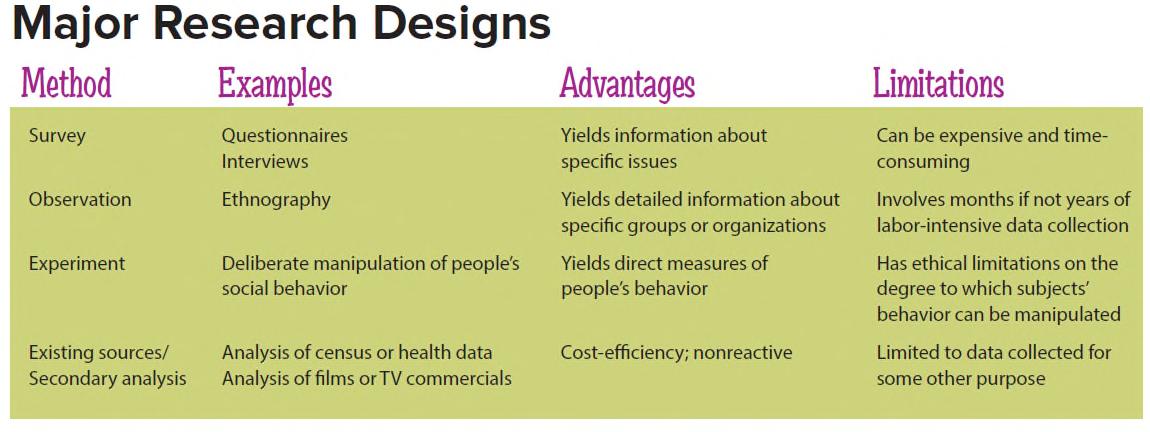 Major Research Designs

| Method | Examples | Advantages | Limitations |
|---|---|---|---|
| Survey | Questionnaires Interviews | Yields information about specific issues | Can be expensive and time-consuming |
| Observation | Ethnography | Yields detailed information about specific groups or organizations | Involves months if not years of labor-intensive data collection |
| Experiment | Deliberate manipulation of people's social behavior | Yields direct measures of people's behavior | Has ethical limitations on the degree to which subjects' behavior can be manipulated |
| Existing sources/ Secondary analysis | Analysis of census or health data Analysis of films or TV commercials | Cost-efficiency; nonreactive | Limited to data collected for some other purpose |